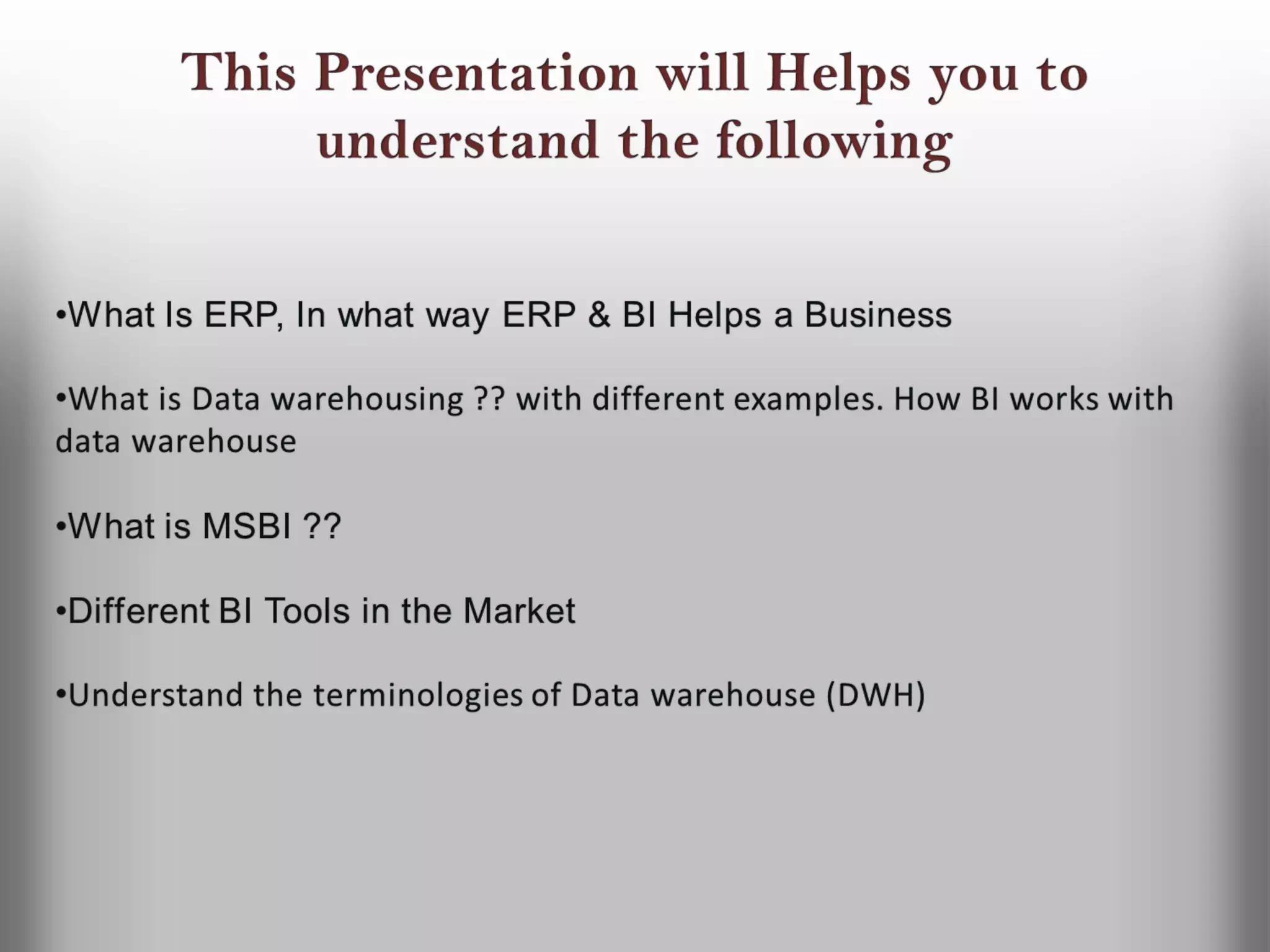 This Presentation will Helps you to understand the following

•What Is ERP, In what way ERP & BI Helps a Business

•What is Data warehousing ?? with different examples. How BI works with data warehouse

•What is MSBI ??

•Different BI Tools in the Market

•Understand the terminologies of Data warehouse (DWH)